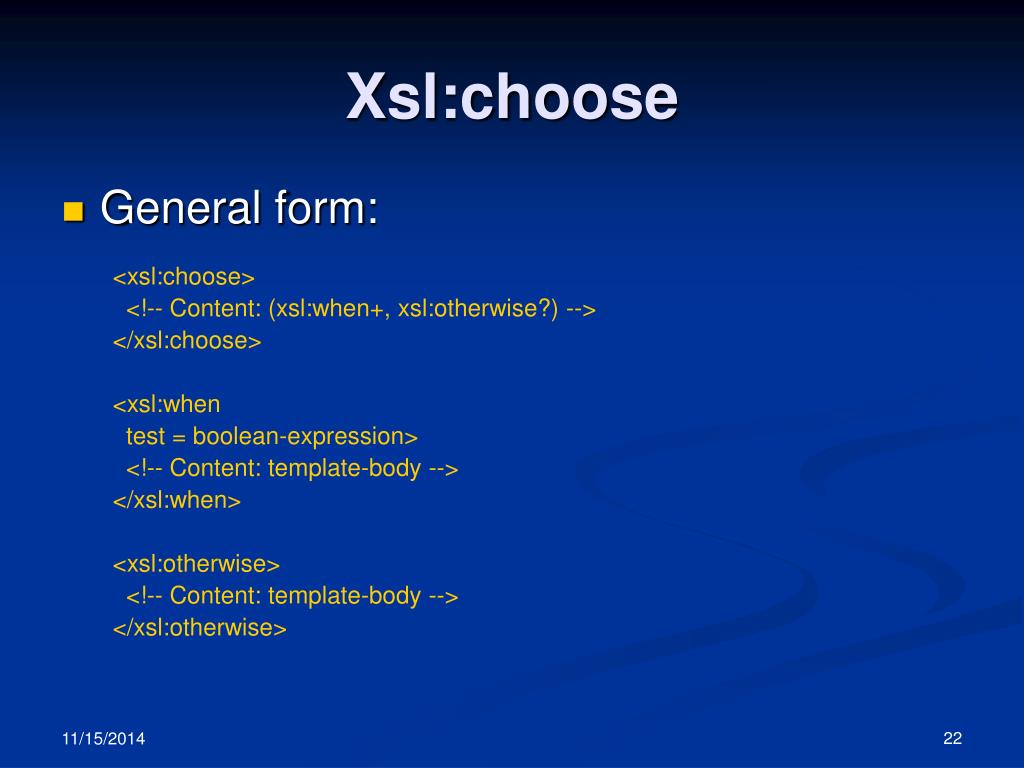 Xsl:choose

General form:

<xsl:choose>
<!-- Content: (xsl:when+, xsl:otherwise?) -->
</xsl:choose>

<xsl:when
test = boolean-expression>
<!-- Content: template-body -->
</xsl:when>

<xsl:otherwise>
<!-- Content: template-body -->
</xsl:otherwise>

11/15/2014

22